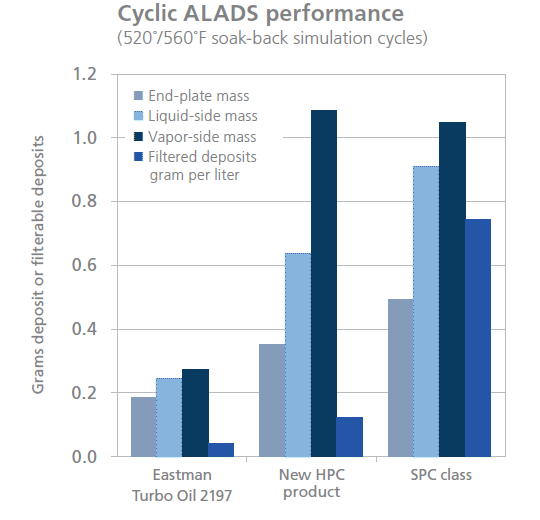 Cyclic ALADS performance
(520°/560°F soak-back simulation cycles)

Grams deposit or filterable deposits

1.2
1.0
0.8
0.6
0.4
0.2
0.0

End-plate mass
Liquid-side mass
Vapor-side mass
Filtered deposits gram per liter

Eastman Turbo Oil 2197
New HPC product
SPC class